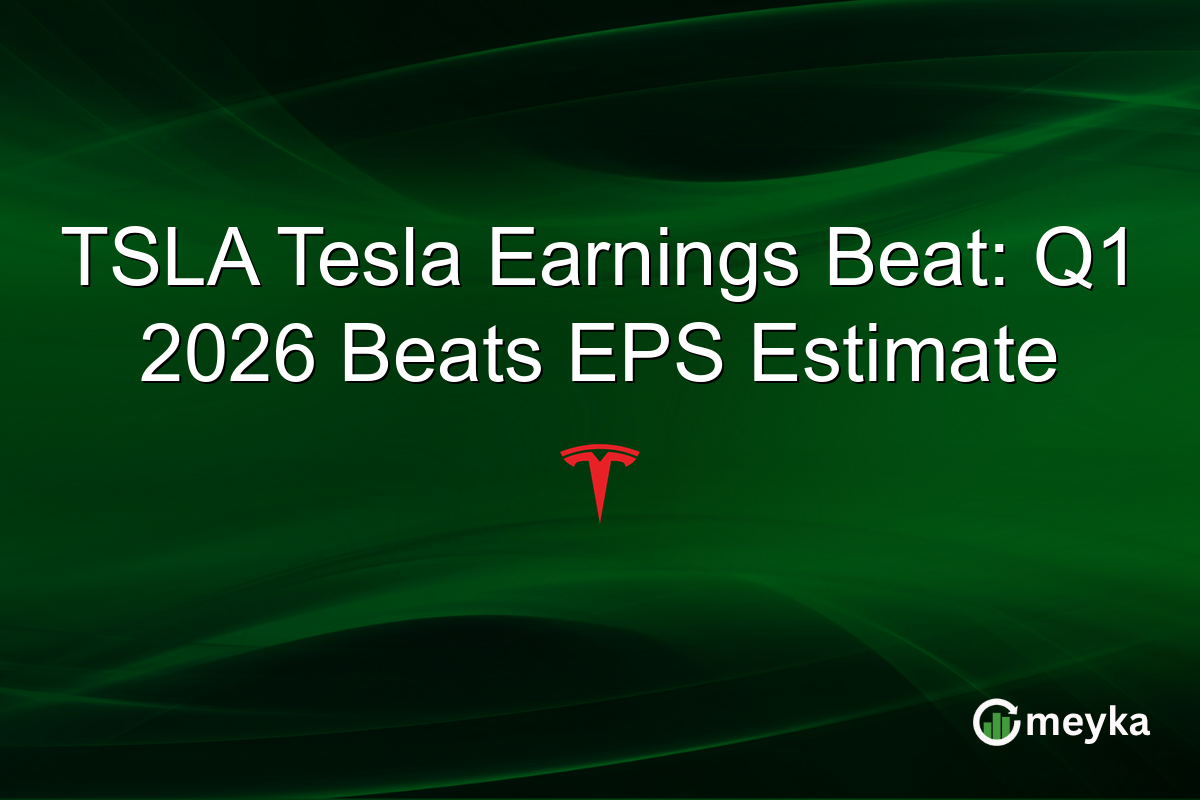 TSLA Tesla Earnings Beat: Q1 2026 Beats EPS Estimate

meyka